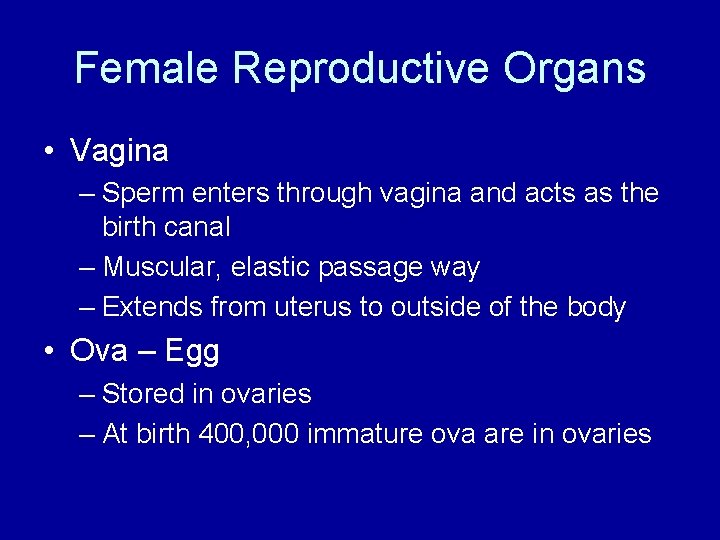 Female Reproductive Organs

• Vagina
  – Sperm enters through vagina and acts as the birth canal
  – Muscular, elastic passage way
  – Extends from uterus to outside of the body
• Ova – Egg
  – Stored in ovaries
  – At birth 400,000 immature ova are in ovaries